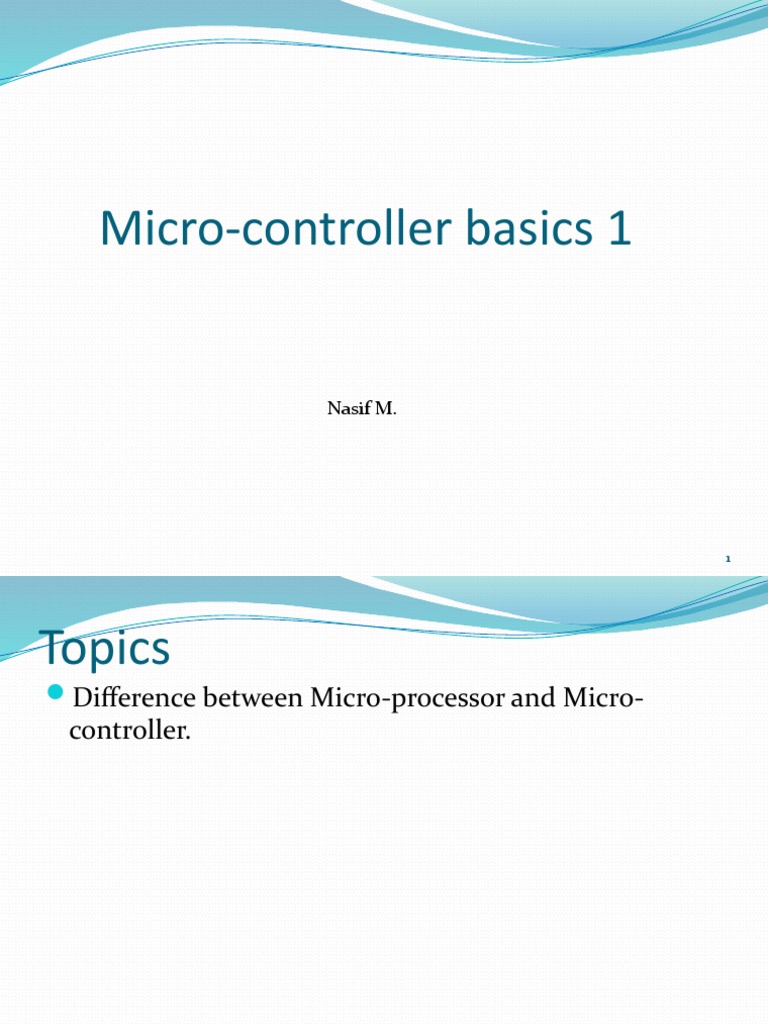 Micro-controller basics 1

Nasif M.

1

Topics

Difference between Micro-processor and Micro-controller.